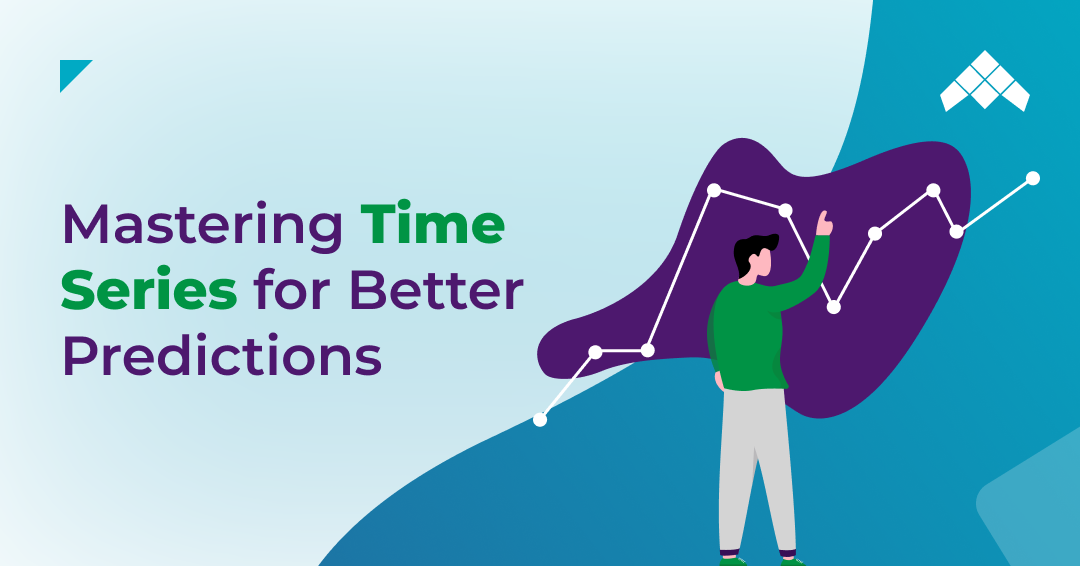 Mastering Time Series for Better Predictions